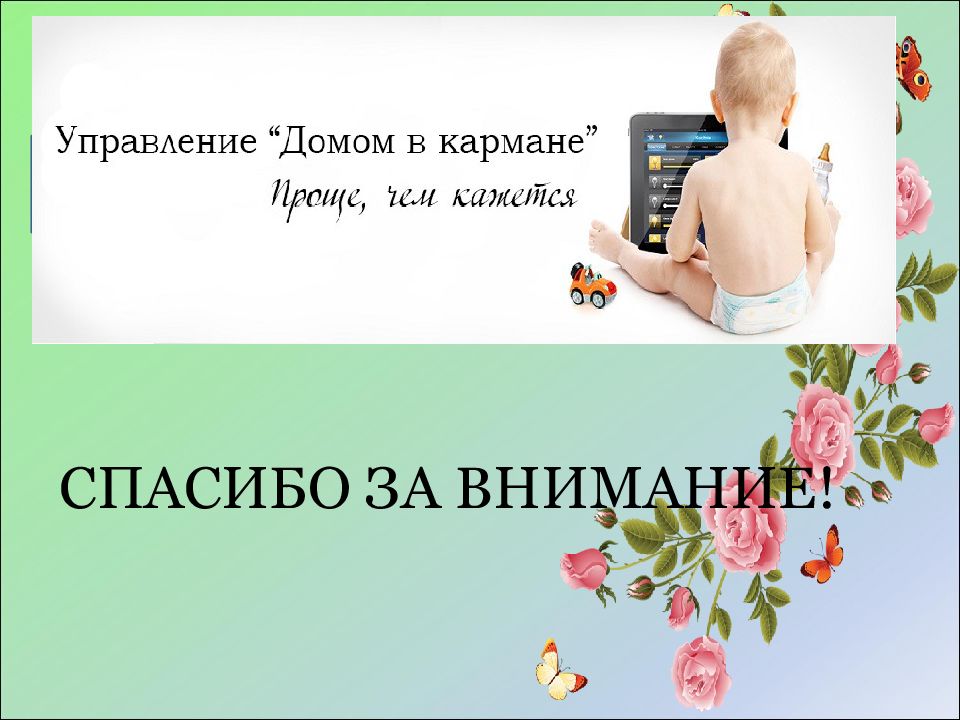 Управление “Домом в кармане”
Проще, чем кажется

СПАСИБО ЗА ВНИМАНИЕ!